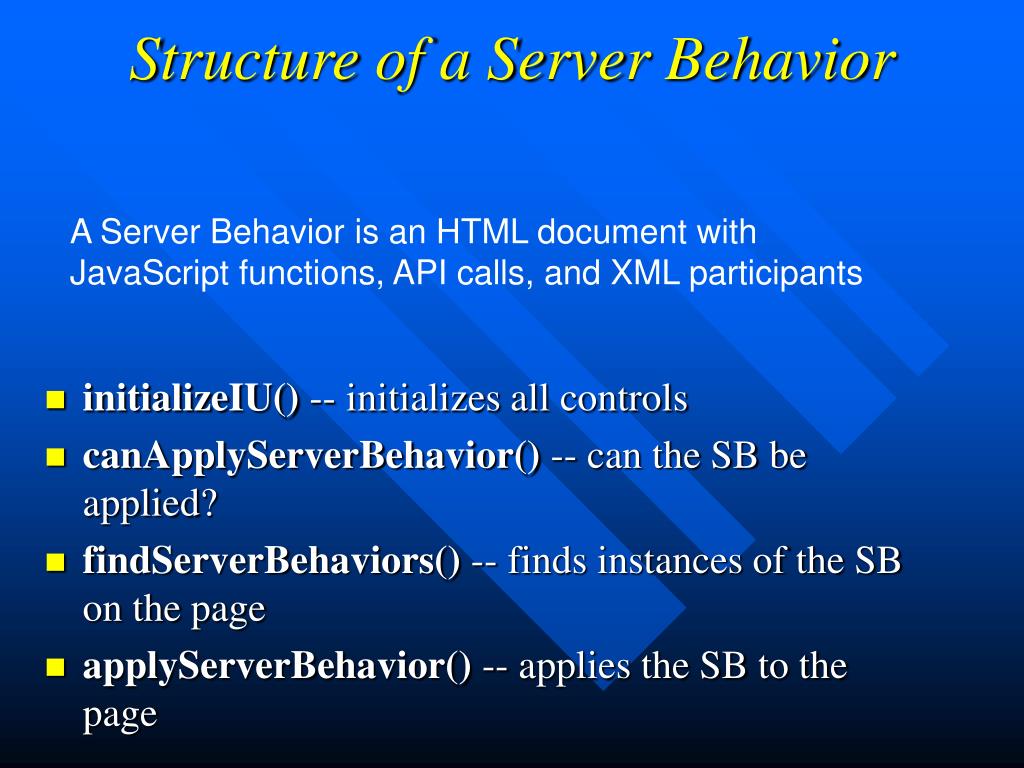 Structure of a Server Behavior

A Server Behavior is an HTML document with JavaScript functions, API calls, and XML participants

- initializeIU() -- initializes all controls
- canApplyServerBehavior() -- can the SB be applied?
- findServerBehaviors() -- finds instances of the SB on the page
- applyServerBehavior() -- applies the SB to the page